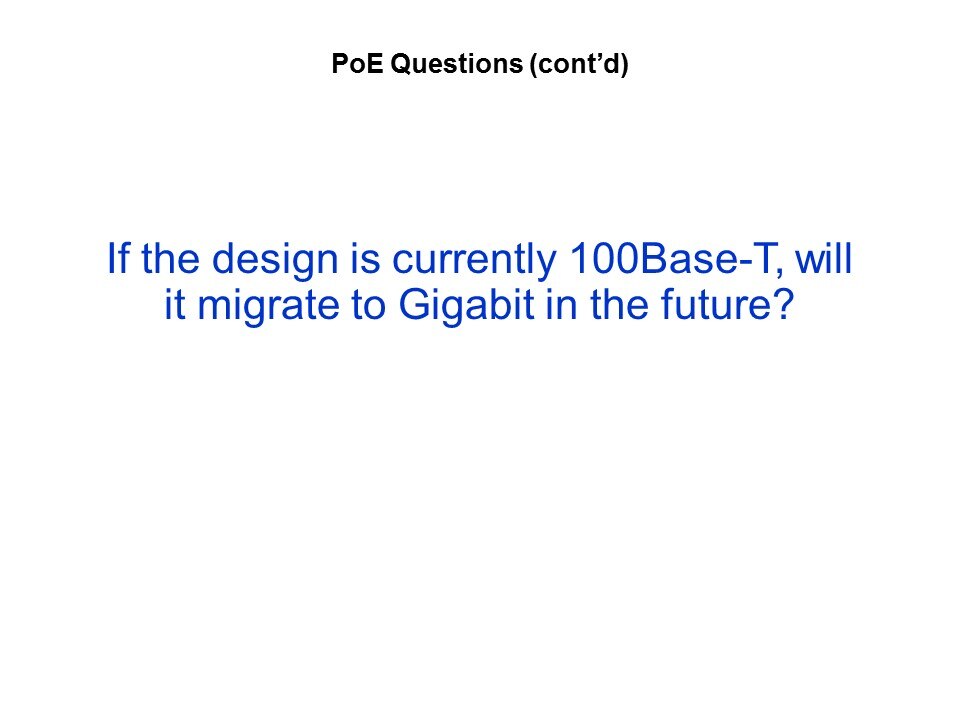 PoE Questions (cont’d)

If the design is currently 100Base-T, will it migrate to Gigabit in the future?